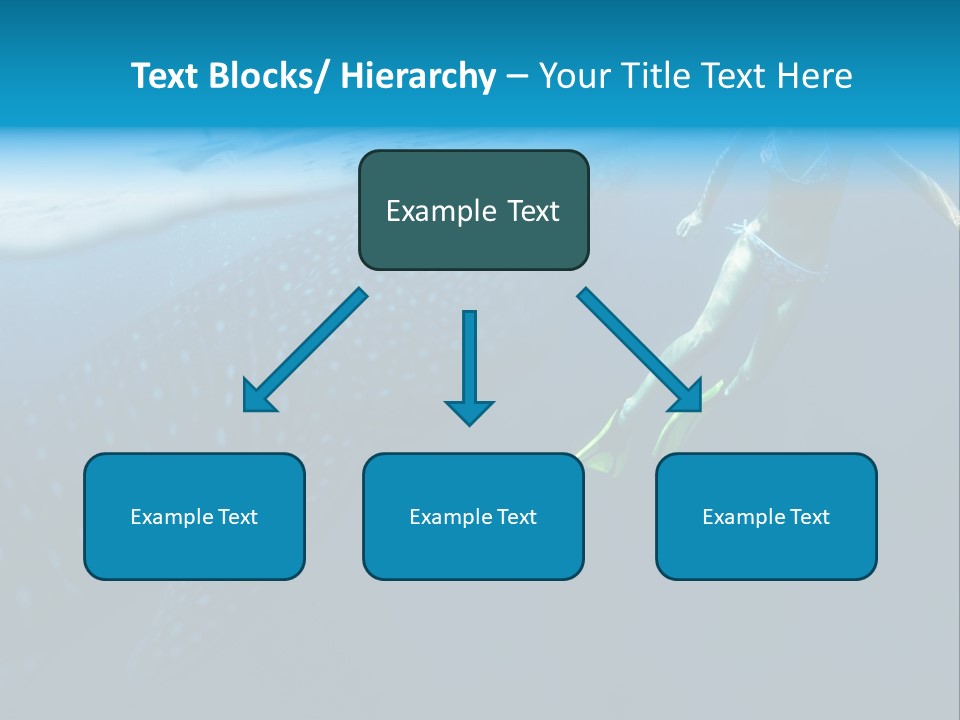 Text Blocks/ Hierarchy – Your Title Text Here

Example Text

Example Text

Example Text

Example Text